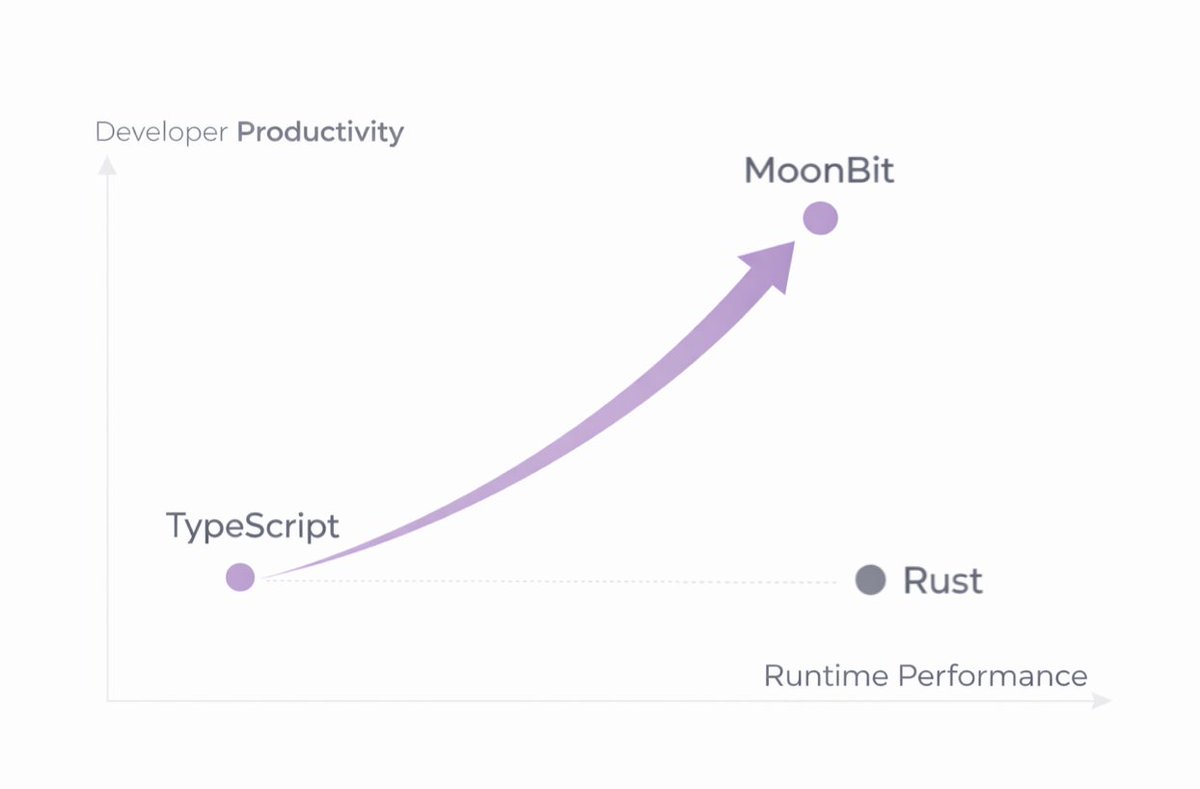 Developer Productivity

MoonBit

TypeScript

Rust

Runtime Performance